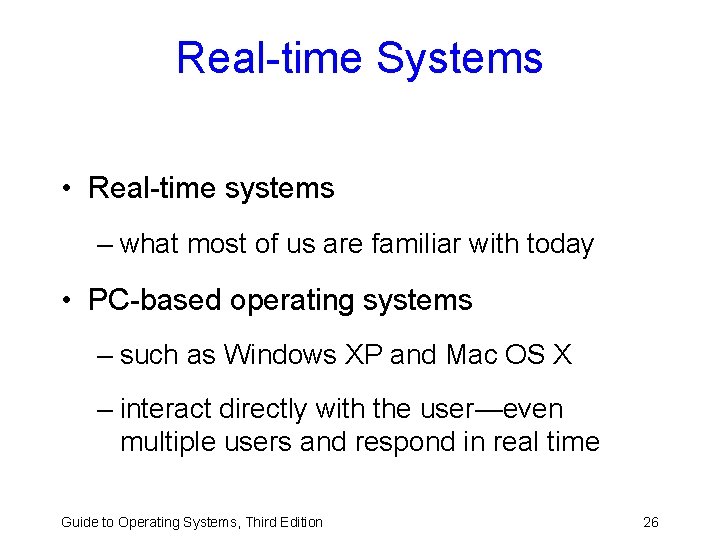 Real-time Systems

• Real-time systems

– what most of us are familiar with today

• PC-based operating systems

– such as Windows XP and Mac OS X

– interact directly with the user—even multiple users and respond in real time

Guide to Operating Systems, Third Edition

26